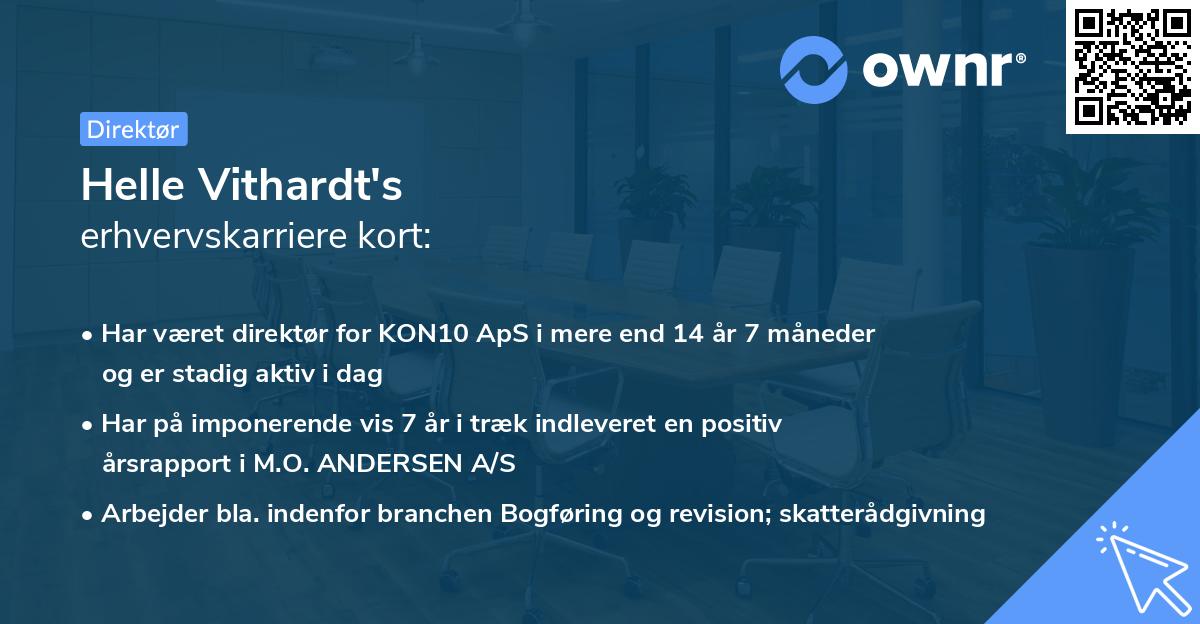 ownr®

Direktør

Helle Vithardt's
erhvervskarriere kort:

• Har været direktør for KON10 ApS i mere end 14 år 7 måneder og er stadig aktiv i dag

• Har på imponerende vis 7 år i træk indleveret en positiv årsrapport i M.O. ANDERSEN A/S

• Arbejder bla. indenfor branchen Bogføring og revision; skatterådgivning